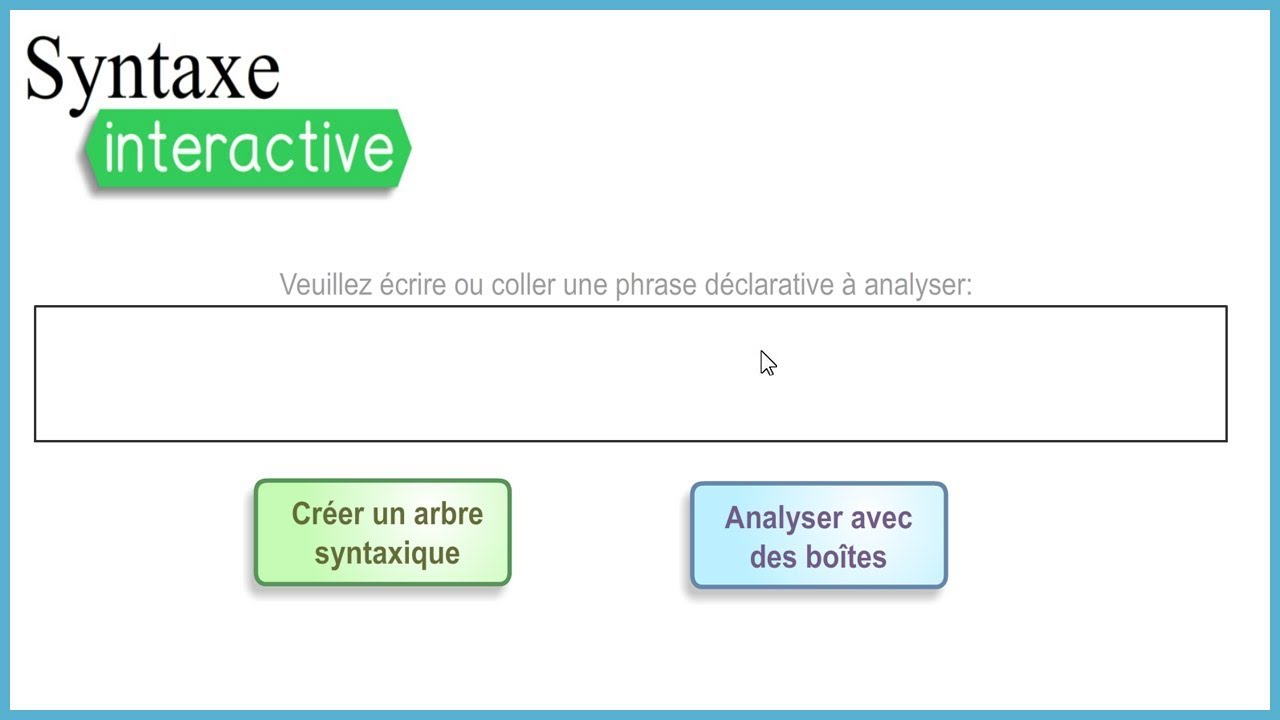 Syntaxe
interactive

Veuillez écrire ou coller une phrase déclarative à analyser:

Créer un arbre syntaxique

Analyser avec des boîtes